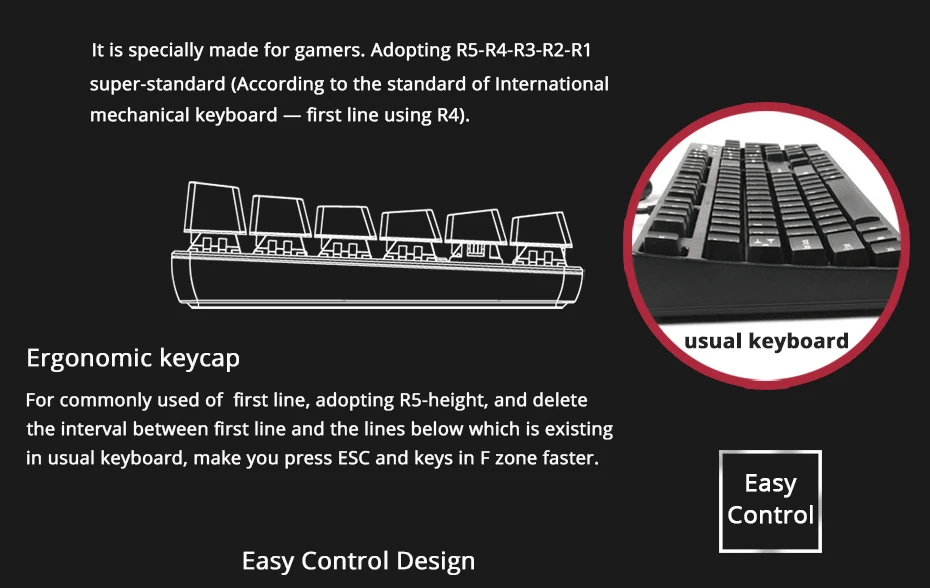 It is specially made for gamers. Adopting R5-R4-R3-R2-R1 super-standard (According to the standard of International mechanical keyboard — first line using R4).

usual keyboard

Ergonomic keycap

For commonly used of  first line, adopting R5-height, and delete the interval between first line and the lines below which is existing in usual keyboard, make you press ESC and keys in F zone faster.

Easy Control

Easy Control Design